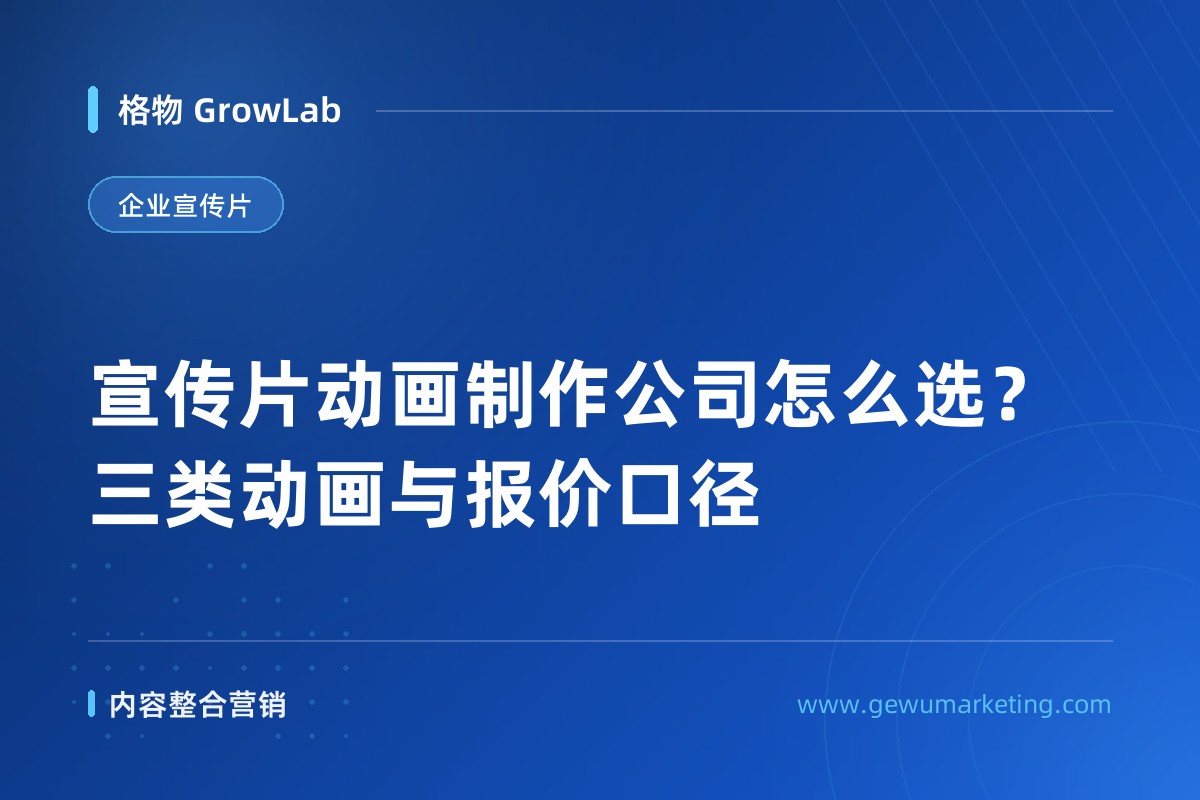 格物 GrowLab

企业宣传片

宣传片动画制作公司怎么选？
三类动画与报价口径

内容整合营销

www.gewumarketing.com